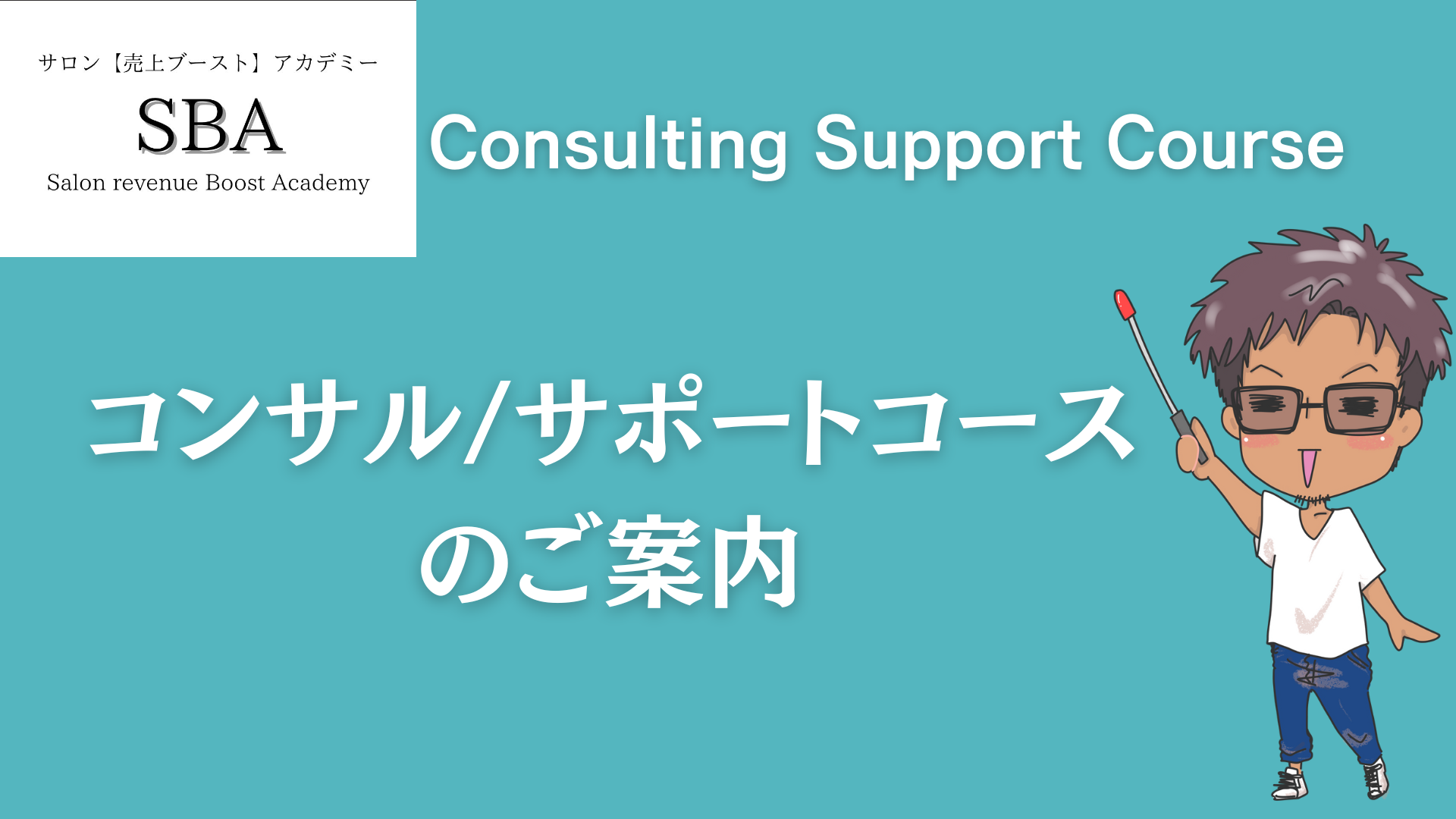 サロン【売上ブースト】アカデミー
SBA
Salon revenue Boost Academy

Consulting Support Course

コンサル/サポートコース
のご案内